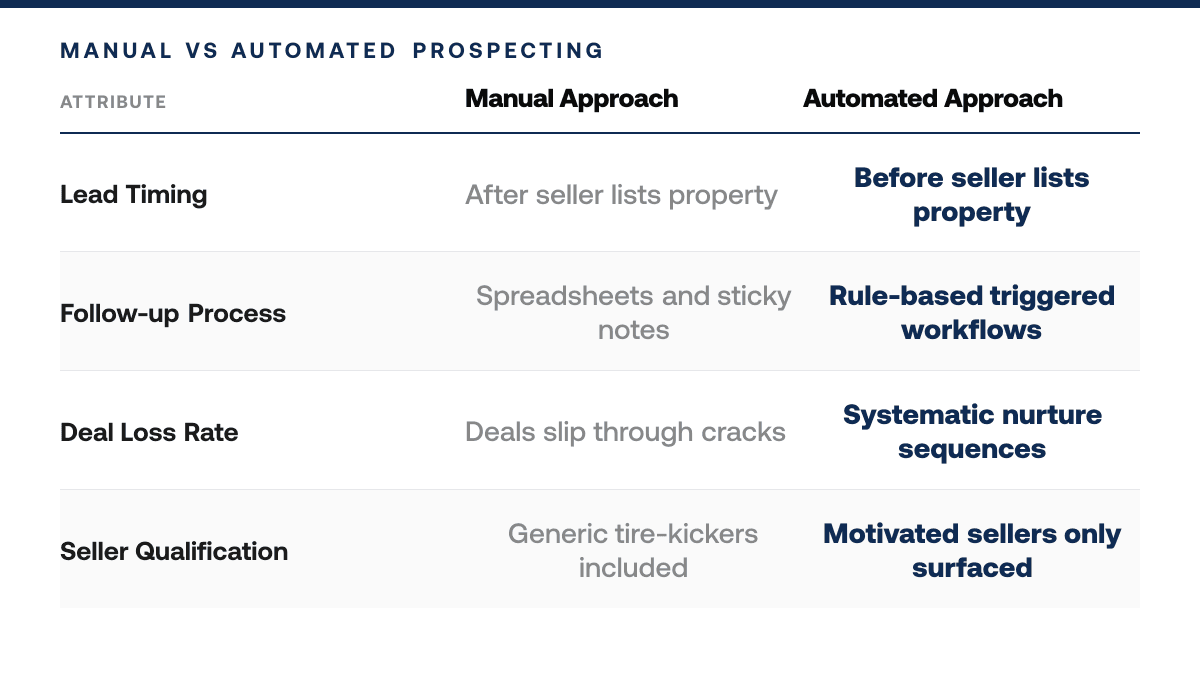 MANUAL VS AUTOMATED PROSPECTING

| ATTRIBUTE | Manual Approach | Automated Approach |
|---|---|---|
| Lead Timing | After seller lists property | Before seller lists property |
| Follow-up Process | Spreadsheets and sticky notes | Rule-based triggered workflows |
| Deal Loss Rate | Deals slip through cracks | Systematic nurture sequences |
| Seller Qualification | Generic tire-kickers included | Motivated sellers only surfaced |